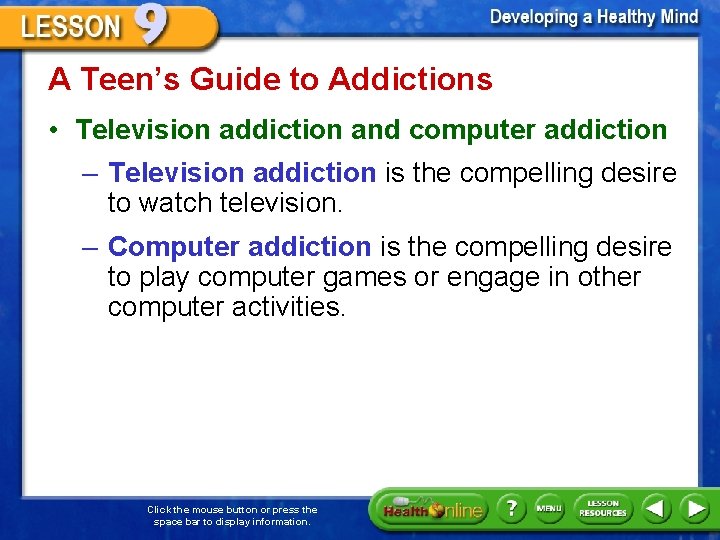 LESSON 9

Developing a Healthy Mind

A Teen's Guide to Addictions

• Television addiction and computer addiction

– Television addiction is the compelling desire to watch television.

– Computer addiction is the compelling desire to play computer games or engage in other computer activities.

Click the mouse button or press the space bar to display information.

Health Online

?

MENU

LESSON RESOURCES